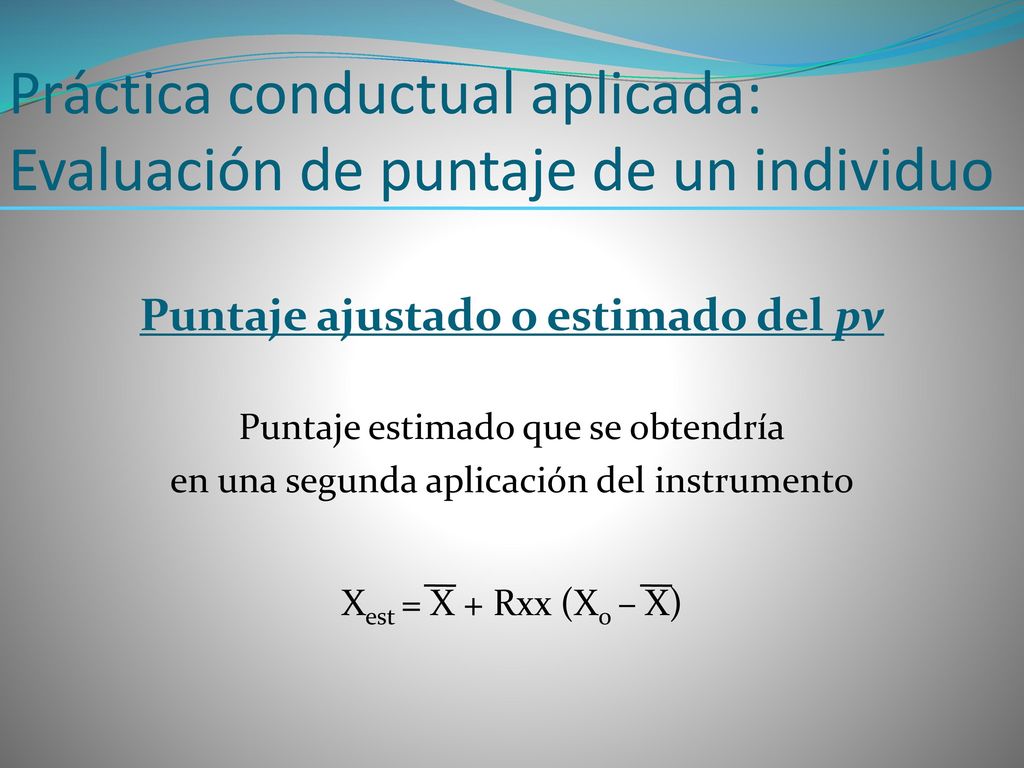 Práctica conductual aplicada: Evaluación de puntaje de un individuo

Puntaje ajustado o estimado del pv

Puntaje estimado que se obtendría en una segunda aplicación del instrumento

$X_{est} = \overline{X} + Rxx\ (X_o - \overline{X})$